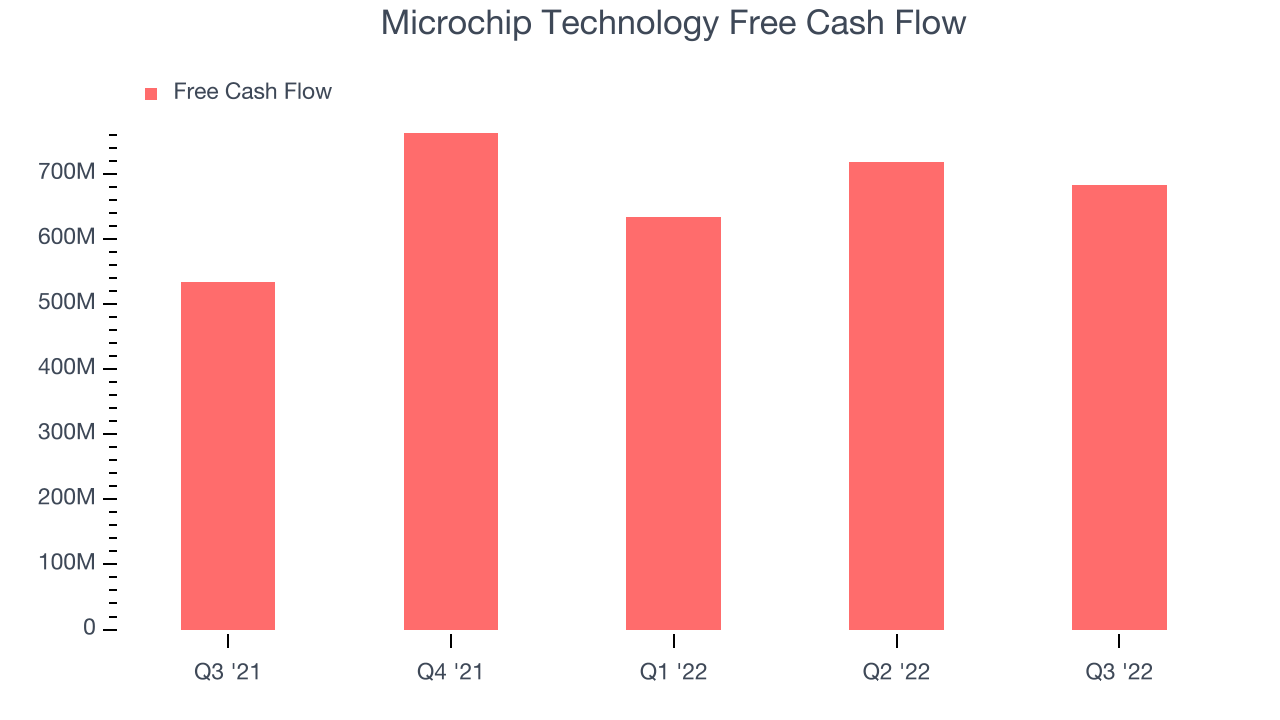 Microchip Technology Free Cash Flow

Free Cash Flow

700M
600M
500M
400M
300M
200M
100M
0

Q3 '21
Q4 '21
Q1 '22
Q2 '22
Q3 '22